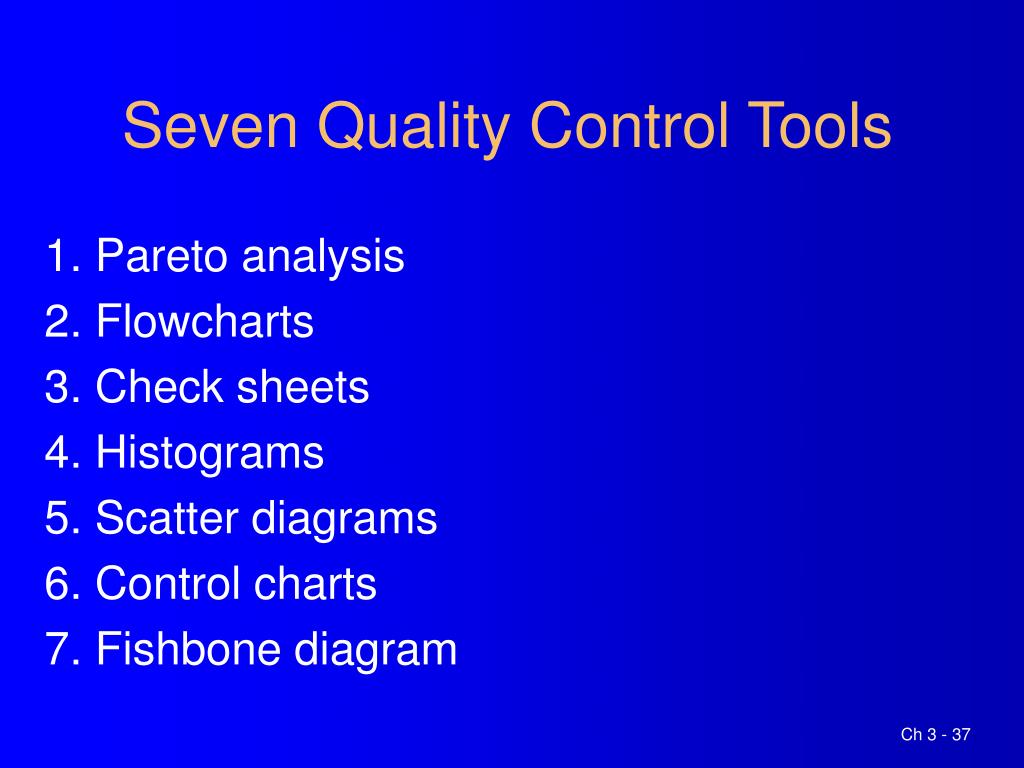 Seven Quality Control Tools

1. Pareto analysis
2. Flowcharts
3. Check sheets
4. Histograms
5. Scatter diagrams
6. Control charts
7. Fishbone diagram

Ch 3 - 37